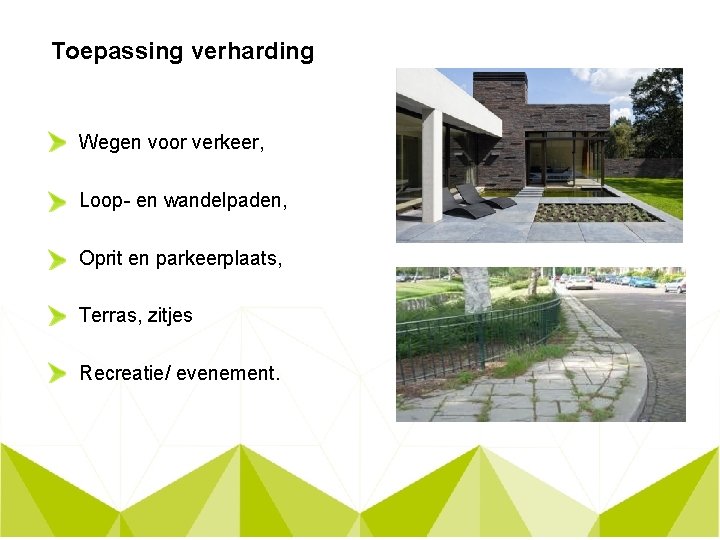 Toepassing verharding

Wegen voor verkeer,

Loop- en wandelpaden,

Oprit en parkeerplaats,

Terras, zitjes

Recreatie/ evenement.